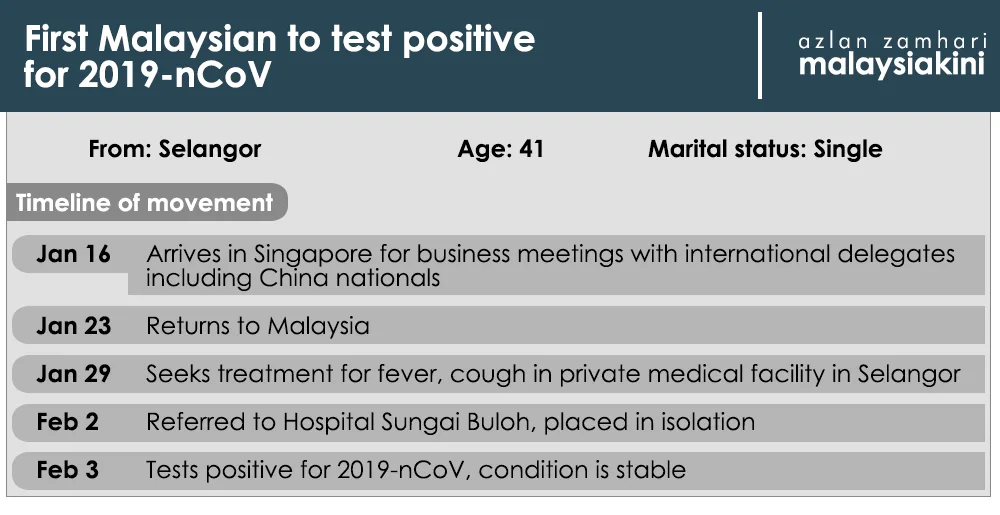 First Malaysian to test positive for 2019-nCoV

azlan zamhari
malaysiakini

From: Selangor

Age: 41

Marital status: Single

Timeline of movement

| | |
|---|---|
| Jan 16 | Arrives in Singapore for business meetings with international delegates including China nationals |
| Jan 23 | Returns to Malaysia |
| Jan 29 | Seeks treatment for fever, cough in private medical facility in Selangor |
| Feb 2 | Referred to Hospital Sungai Buloh, placed in isolation |
| Feb 3 | Tests positive for 2019-nCoV, condition is stable |